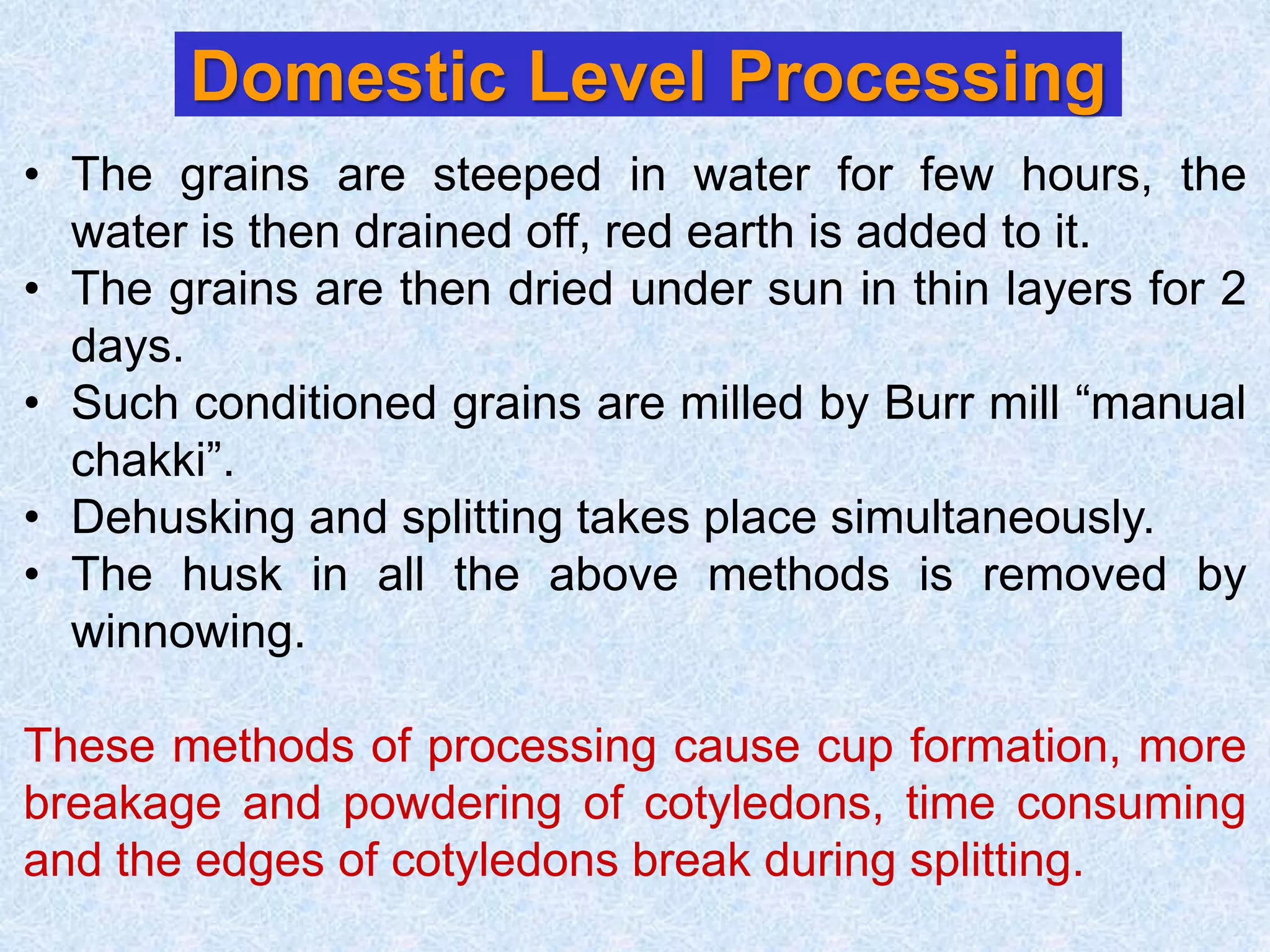 Domestic Level Processing

• The grains are steeped in water for few hours, the water is then drained off, red earth is added to it.
• The grains are then dried under sun in thin layers for 2 days.
• Such conditioned grains are milled by Burr mill “manual chakki”.
• Dehusking and splitting takes place simultaneously.
• The husk in all the above methods is removed by winnowing.

These methods of processing cause cup formation, more breakage and powdering of cotyledons, time consuming and the edges of cotyledons break during splitting.